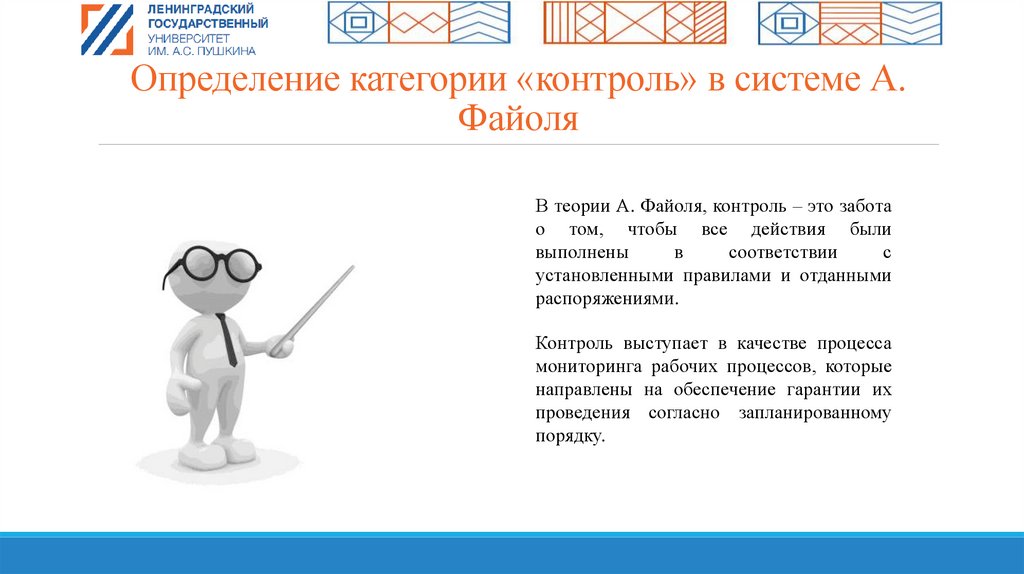 ЛЕНИНГРАДСКИЙ ГОСУДАРСТВЕННЫЙ УНИВЕРСИТЕТ ИМ. А.С. ПУШКИНА

Определение категории «контроль» в системе А. Файоля

В теории А. Файоля, контроль – это забота о том, чтобы все действия были выполнены в соответствии с установленными правилами и отданными распоряжениями.

Контроль выступает в качестве процесса мониторинга рабочих процессов, которые направлены на обеспечение гарантии их проведения согласно запланированному порядку.